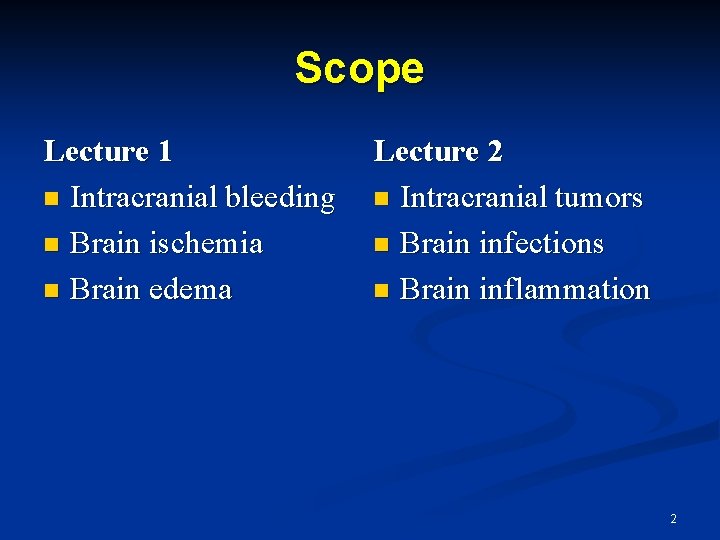 Scope

Lecture 1
- Intracranial bleeding
- Brain ischemia
- Brain edema

Lecture 2
- Intracranial tumors
- Brain infections
- Brain inflammation

2